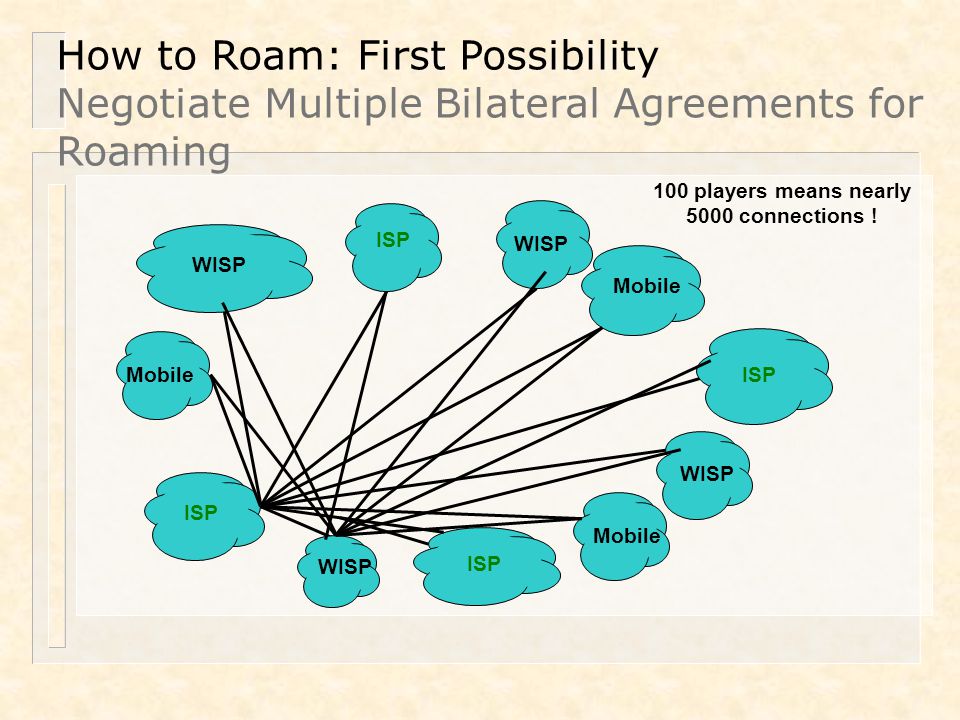 How to Roam: First Possibility
Negotiate Multiple Bilateral Agreements for Roaming

100 players means nearly 5000 connections !

WISP

ISP

WISP

Mobile

Mobile

ISP

WISP

ISP

Mobile

WISP

ISP